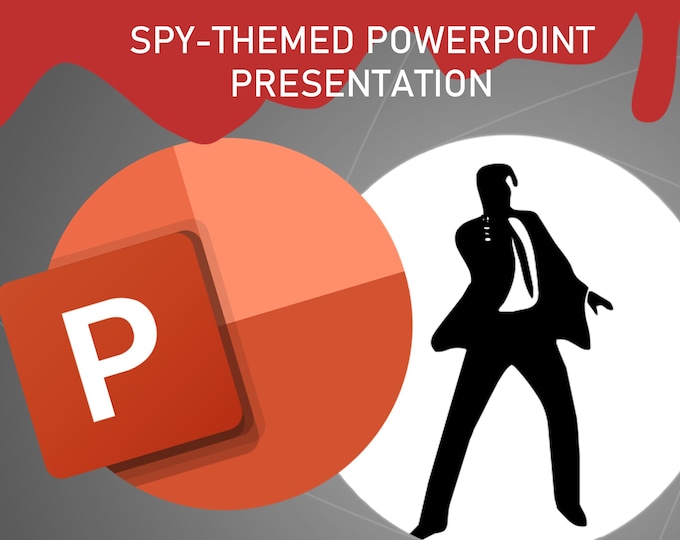 SPY-THEMED POWERPOINT PRESENTATION

P